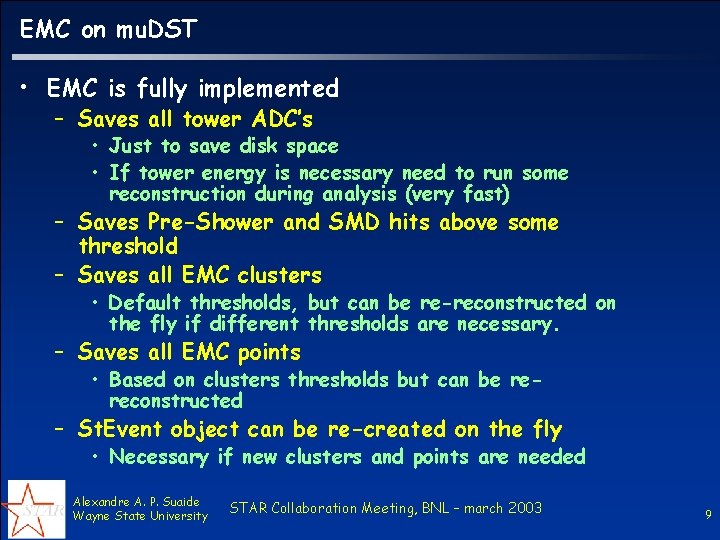 EMC on muDST

• EMC is fully implemented
  – Saves all tower ADC's
    • Just to save disk space
    • If tower energy is necessary need to run some reconstruction during analysis (very fast)
  – Saves Pre-Shower and SMD hits above some threshold
  – Saves all EMC clusters
    • Default thresholds, but can be re-reconstructed on the fly if different thresholds are necessary.
  – Saves all EMC points
    • Based on clusters thresholds but can be re-reconstructed
  – StEvent object can be re-created on the fly
    • Necessary if new clusters and points are needed

STAR

Alexandre A. P. Suaide
Wayne State University

STAR Collaboration Meeting, BNL – march 2003

9